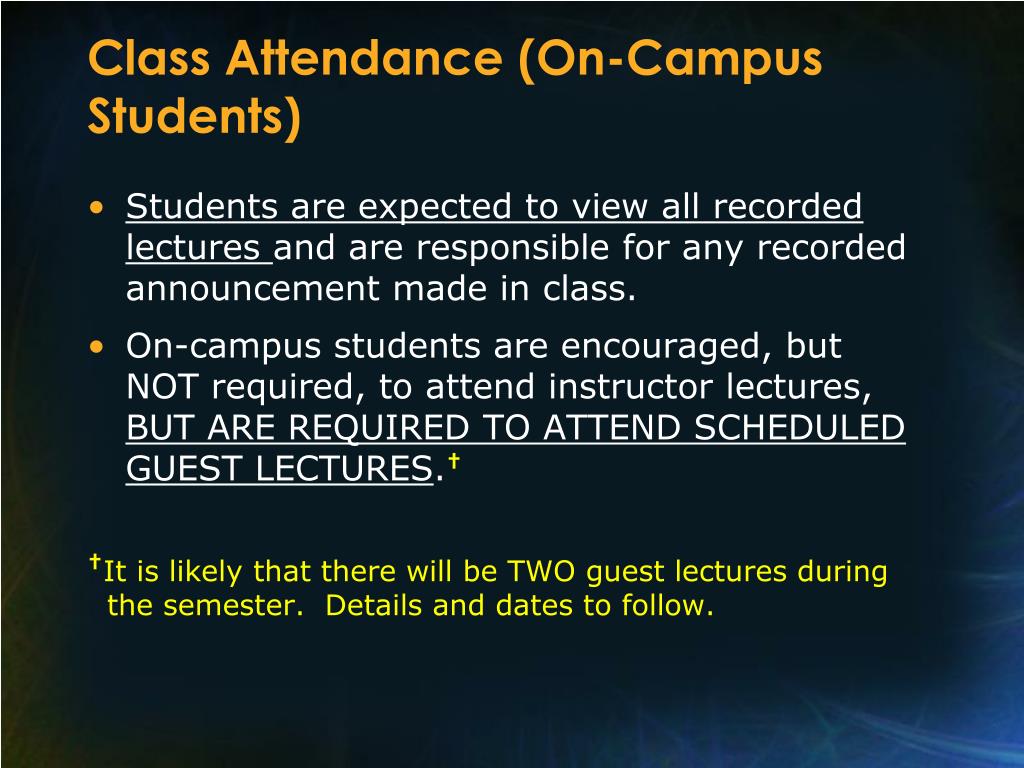 Class Attendance (On-Campus Students)

• Students are expected to view all recorded lectures and are responsible for any recorded announcement made in class.

• On-campus students are encouraged, but NOT required, to attend instructor lectures, BUT ARE REQUIRED TO ATTEND SCHEDULED GUEST LECTURES.†

†It is likely that there will be TWO guest lectures during the semester. Details and dates to follow.